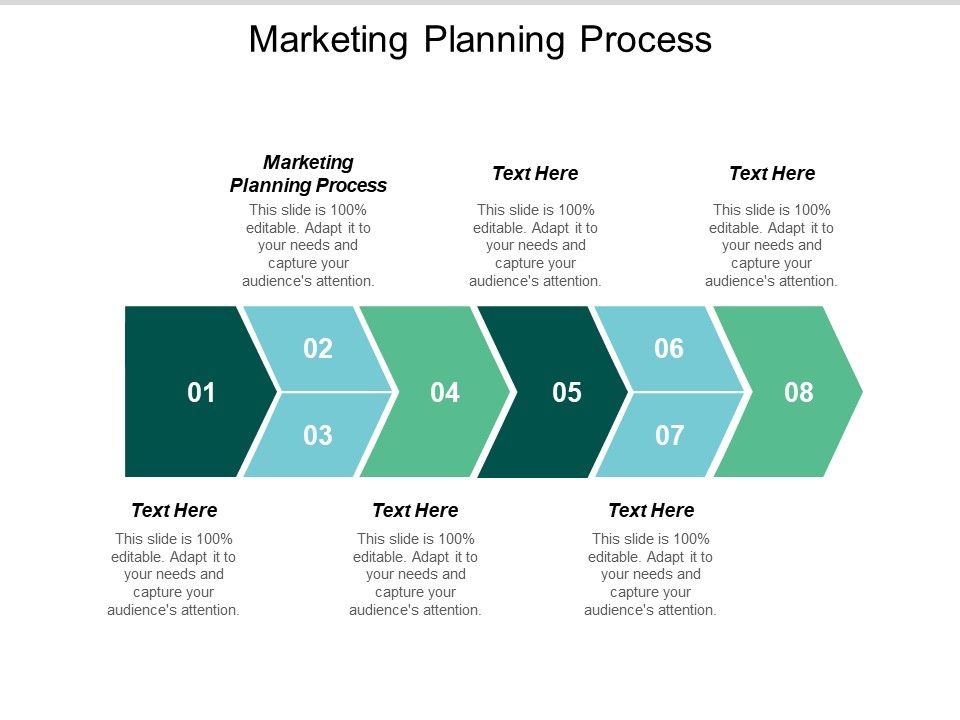 Marketing Planning Process

Marketing Planning Process
This slide is 100% editable. Adapt it to your needs and capture your audience's attention.

Text Here
This slide is 100% editable. Adapt it to your needs and capture your audience's attention.

Text Here
This slide is 100% editable. Adapt it to your needs and capture your audience's attention.

01
02
03
04
05
06
07
08

Text Here
This slide is 100% editable. Adapt it to your needs and capture your audience's attention.

Text Here
This slide is 100% editable. Adapt it to your needs and capture your audience's attention.

Text Here
This slide is 100% editable. Adapt it to your needs and capture your audience's attention.